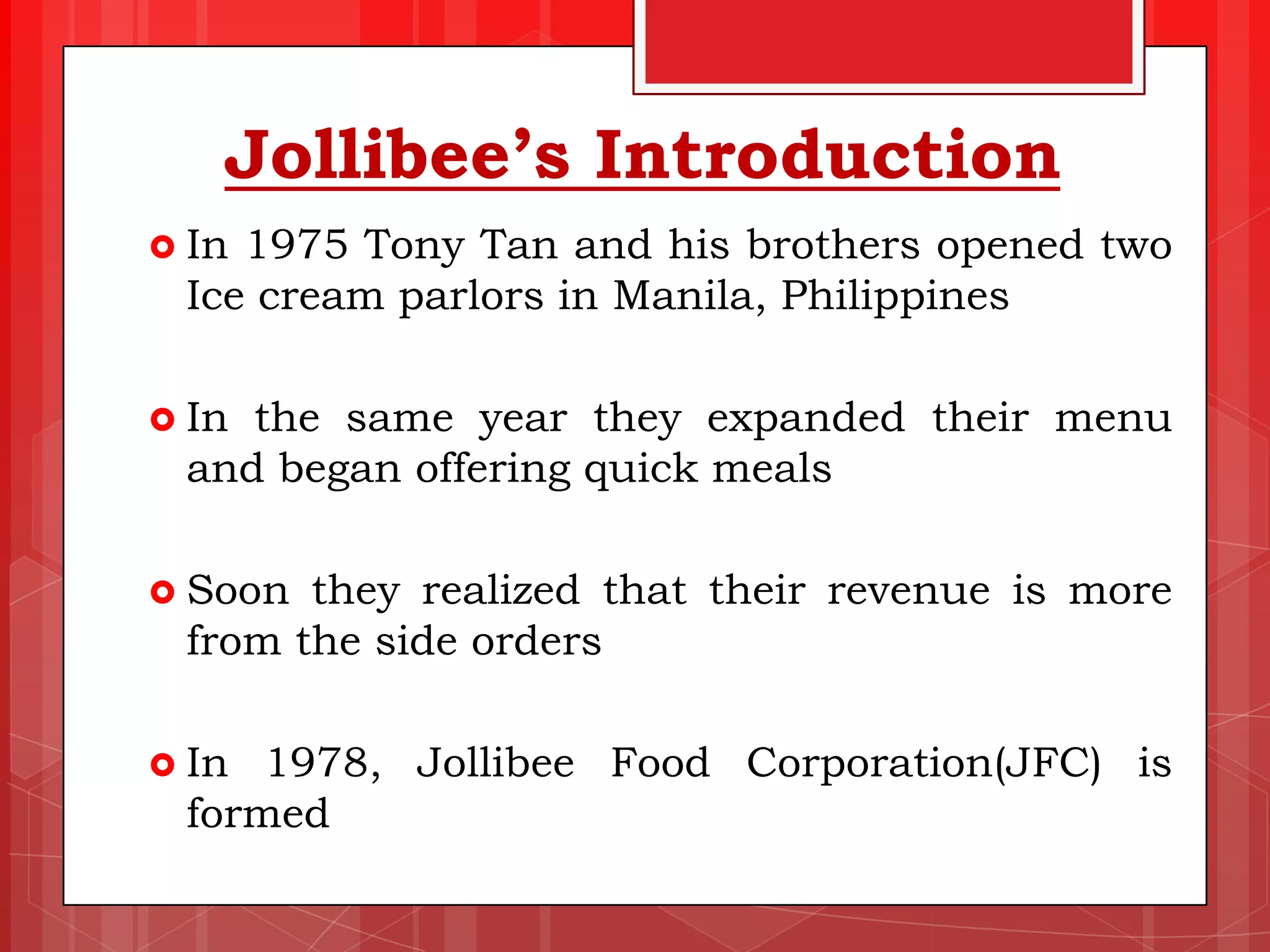 Jollibee's Introduction

In 1975 Tony Tan and his brothers opened two Ice cream parlors in Manila, Philippines

In the same year they expanded their menu and began offering quick meals

Soon they realized that their revenue is more from the side orders

In 1978, Jollibee Food Corporation(JFC) is formed